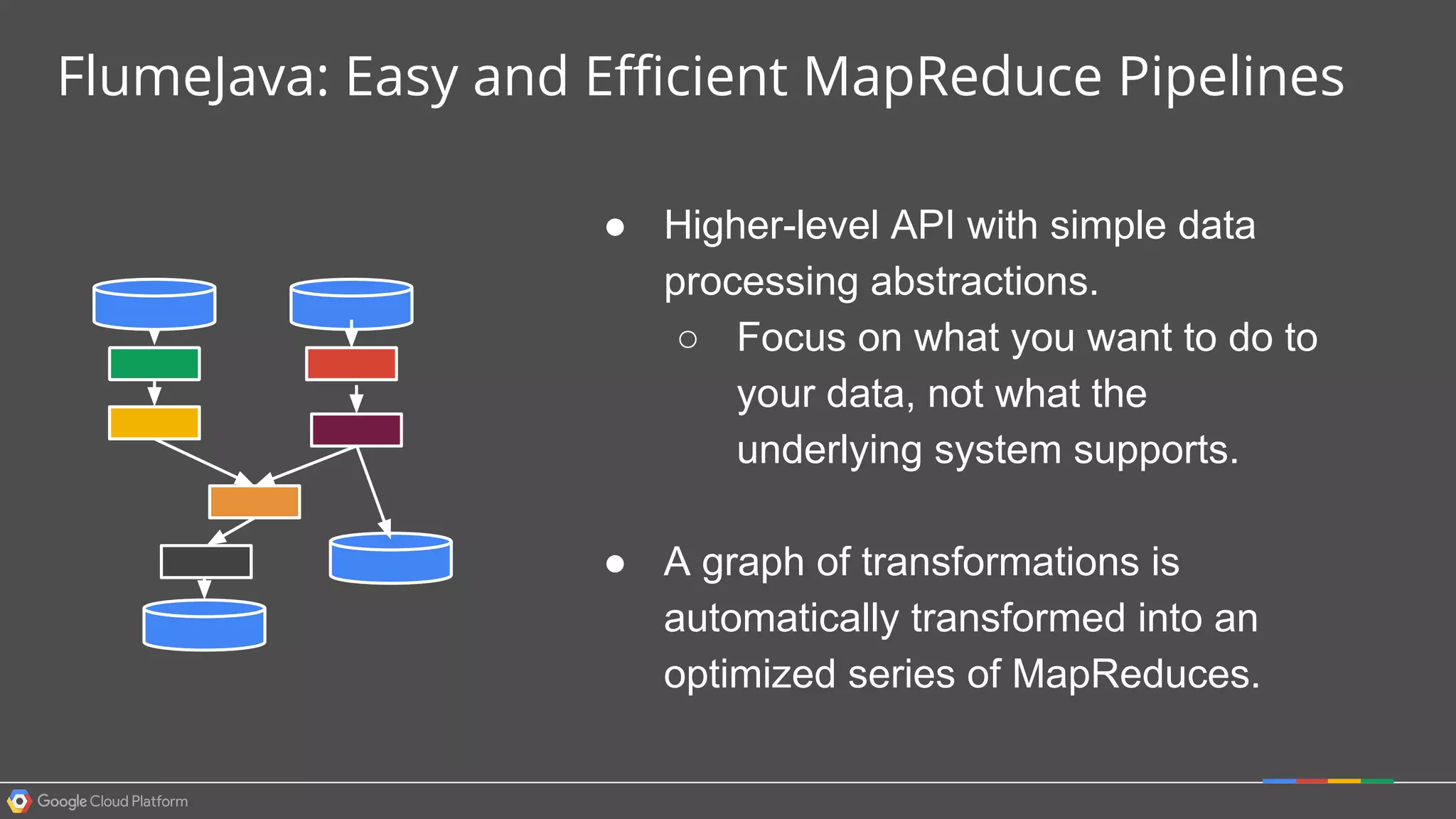 FlumeJava: Easy and Efficient MapReduce Pipelines

● Higher-level API with simple data processing abstractions.
○ Focus on what you want to do to your data, not what the underlying system supports.

● A graph of transformations is automatically transformed into an optimized series of MapReduces.

Google Cloud Platform